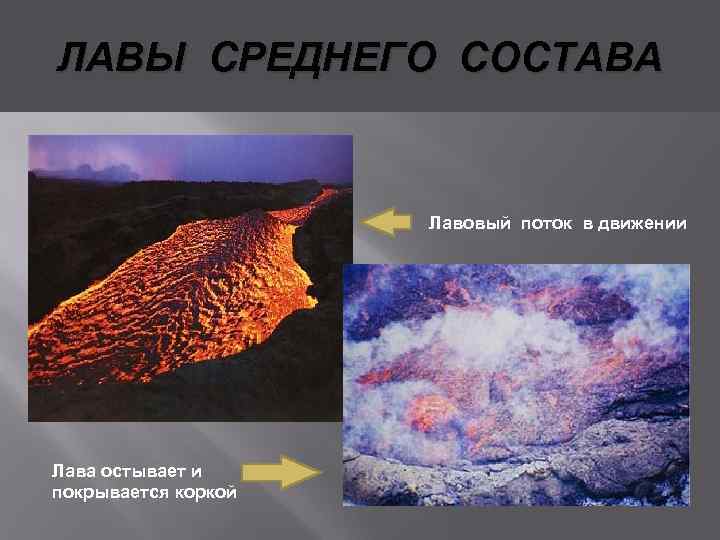 ЛАВЫ СРЕДНЕГО СОСТАВА

Лавовый поток в движении

Лава остывает и покрывается коркой